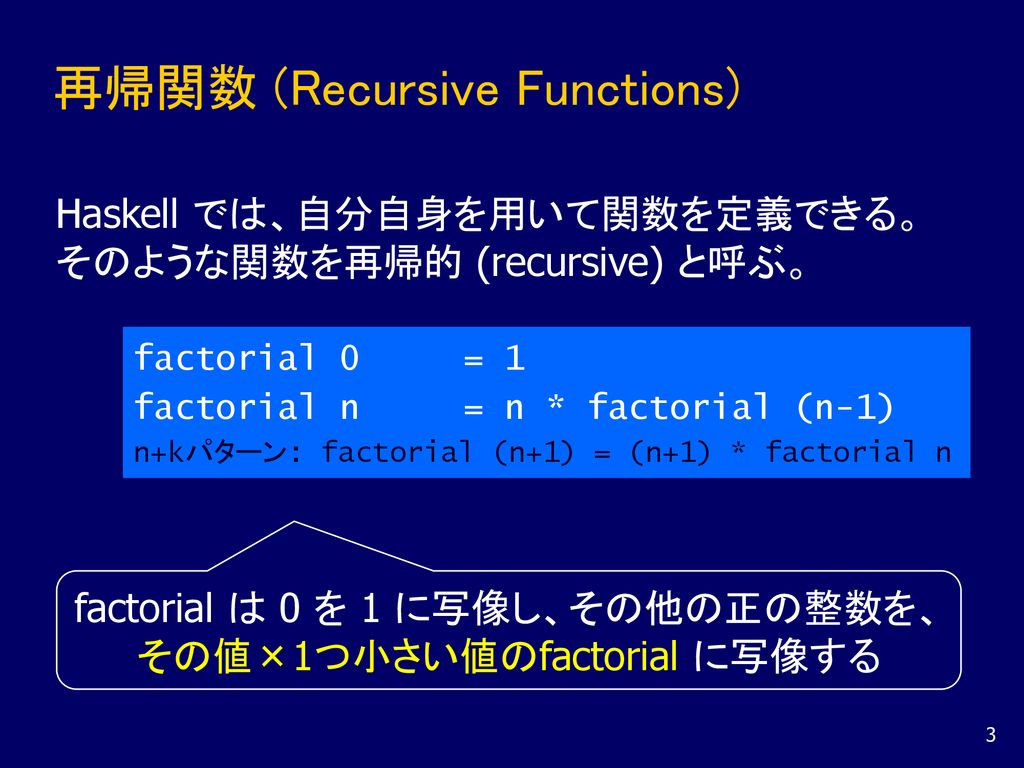 再帰関数 (Recursive Functions)

Haskell では、自分自身を用いて関数を定義できる。そのような関数を再帰的 (recursive) と呼ぶ。

factorial 0 = 1
factorial n = n * factorial (n-1)
n+kパターン: factorial (n+1) = (n+1) * factorial n

factorial は 0 を 1 に写像し、その他の正の整数を、その値×1つ小さい値のfactorial に写像する

3